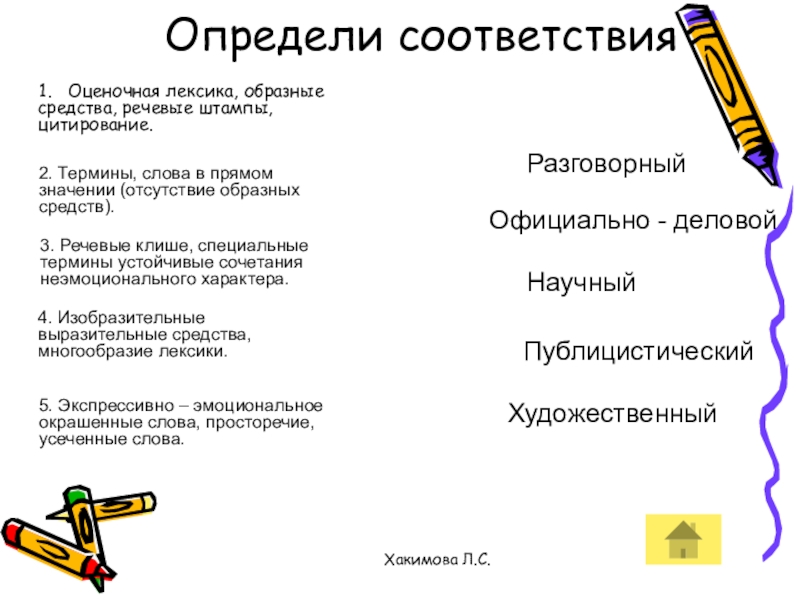 Определи соответствия

1. Оценочная лексика, образные средства, речевые штампы, цитирование.

2. Термины, слова в прямом значении (отсутствие образных средств).

3. Речевые клише, специальные термины устойчивые сочетания неэмоционального характера.

4. Изобразительные выразительные средства, многообразие лексики.

5. Экспрессивно – эмоциональное окрашенные слова, просторечие, усеченные слова.

Разговорный

Официально - деловой

Научный

Публицистический

Художественный

Хакимова Л.С.